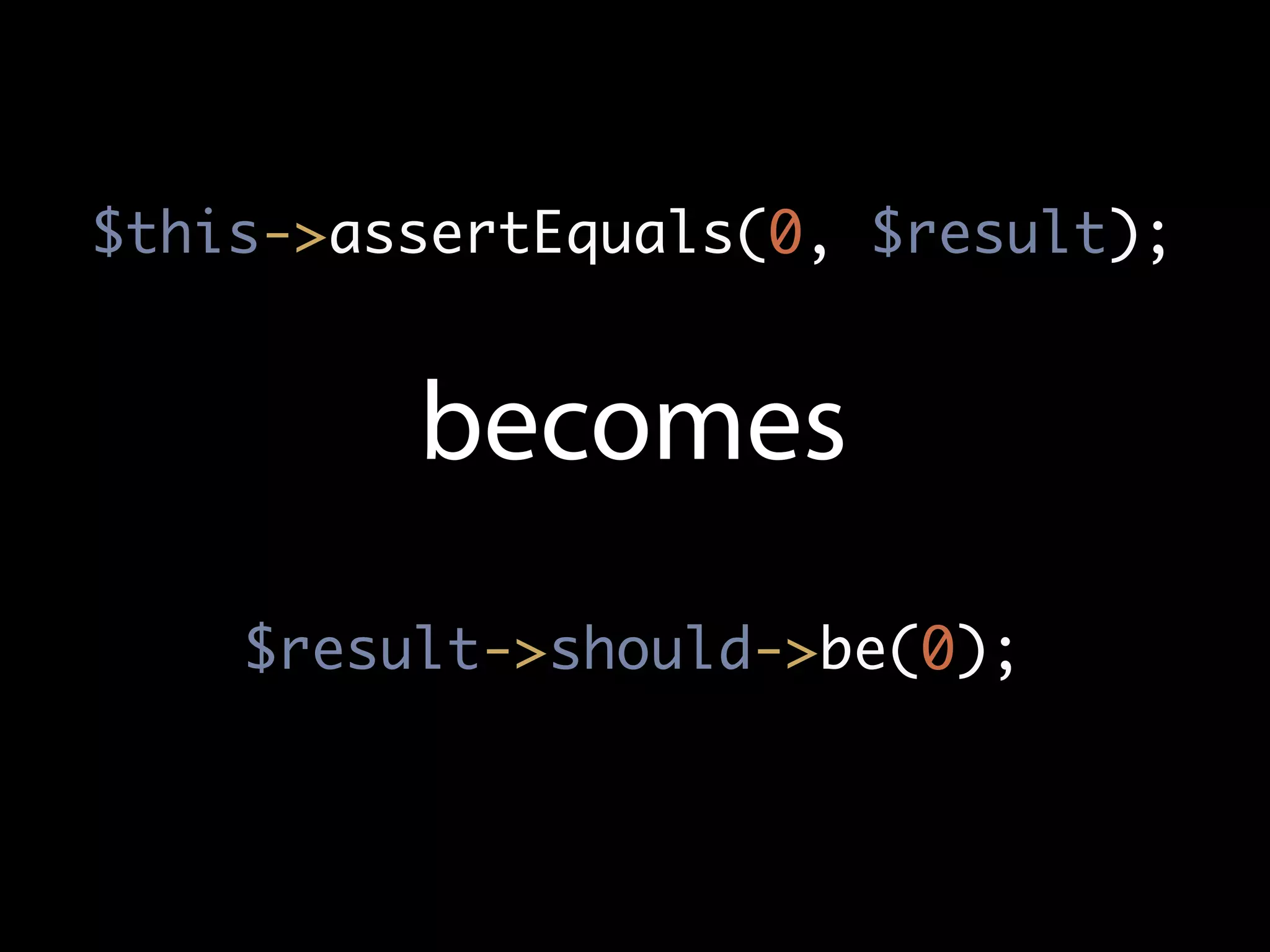 $this->assertEquals(0, $result);

becomes

$result->should->be(0);